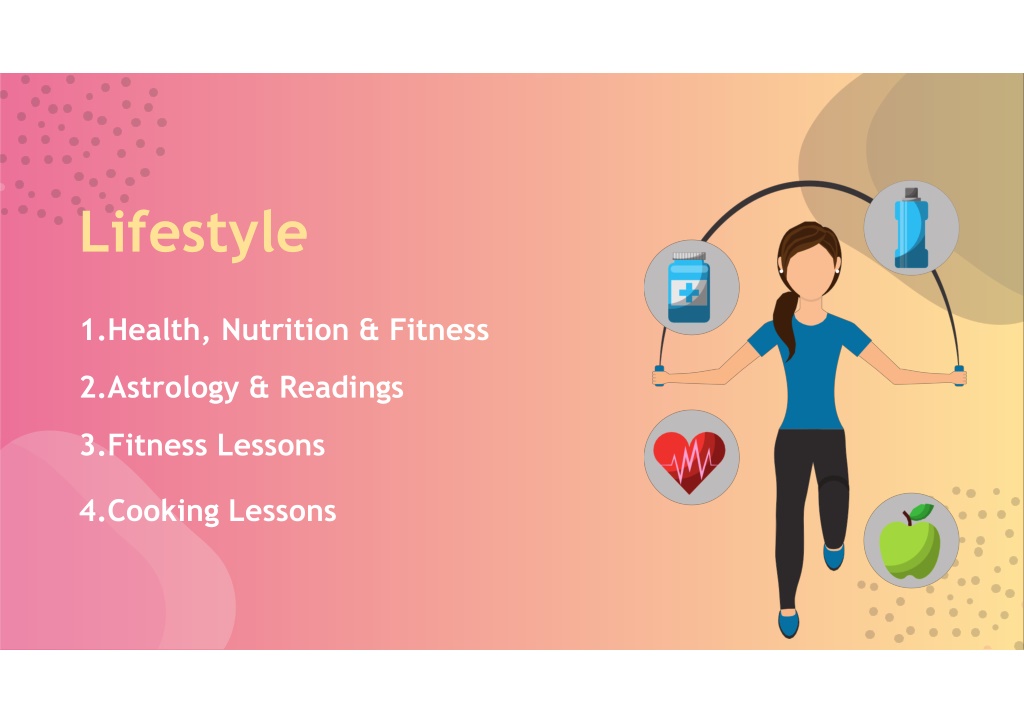 Lifestyle

1.Health, Nutrition & Fitness

2.Astrology & Readings

3.Fitness Lessons

4.Cooking Lessons